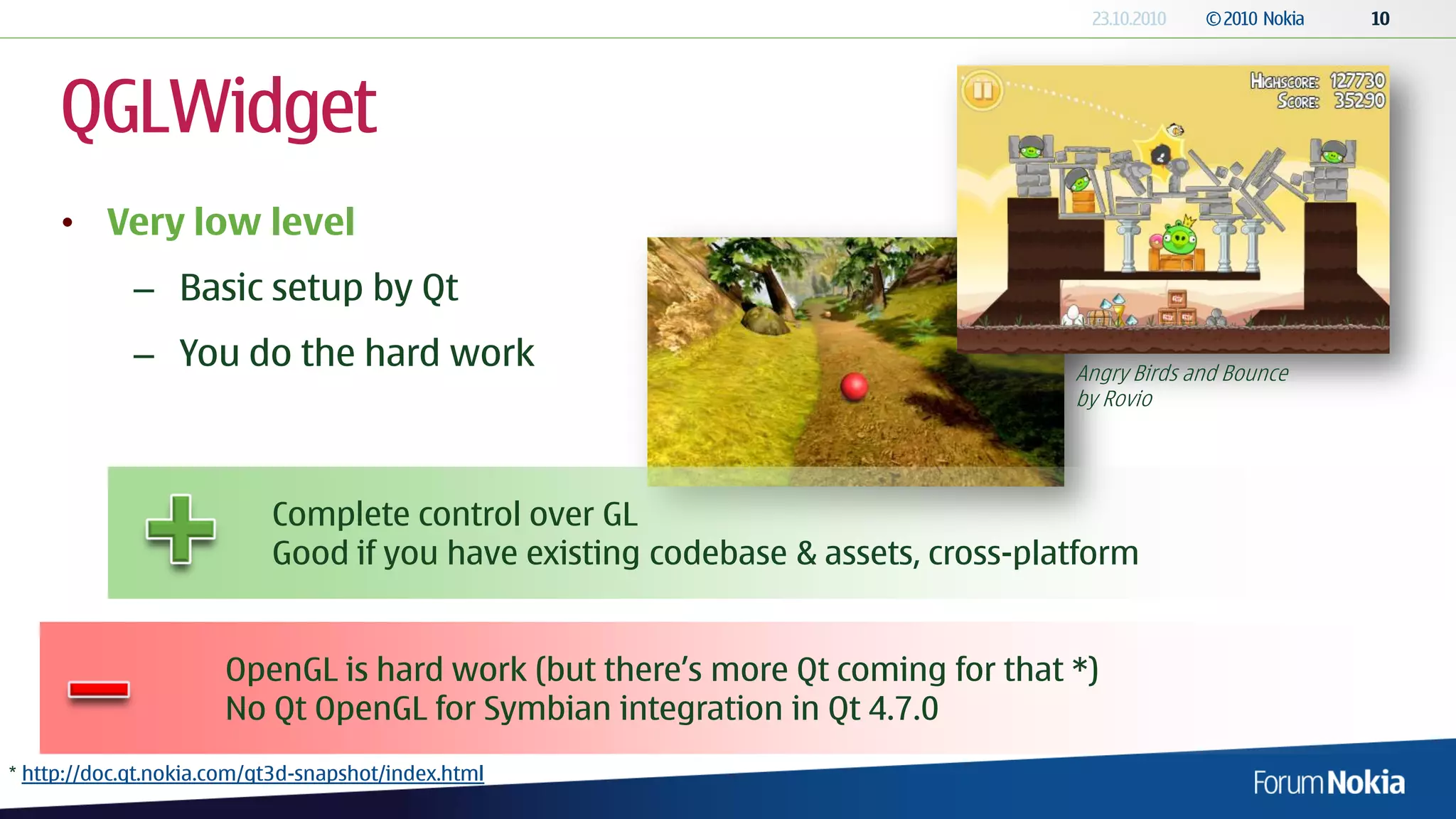 23.10.2010 © 2010 Nokia 10

QGLWidget

• Very low level
– Basic setup by Qt
– You do the hard work

HIGHSCORE: 127730
SCORE: 35290

Angry Birds and Bounce by Rovio

Complete control over GL
Good if you have existing codebase & assets, cross-platform

OpenGL is hard work (but there's more Qt coming for that *)
No Qt OpenGL for Symbian integration in Qt 4.7.0

* http://doc.qt.nokia.com/qt3d-snapshot/index.html

Forum Nokia